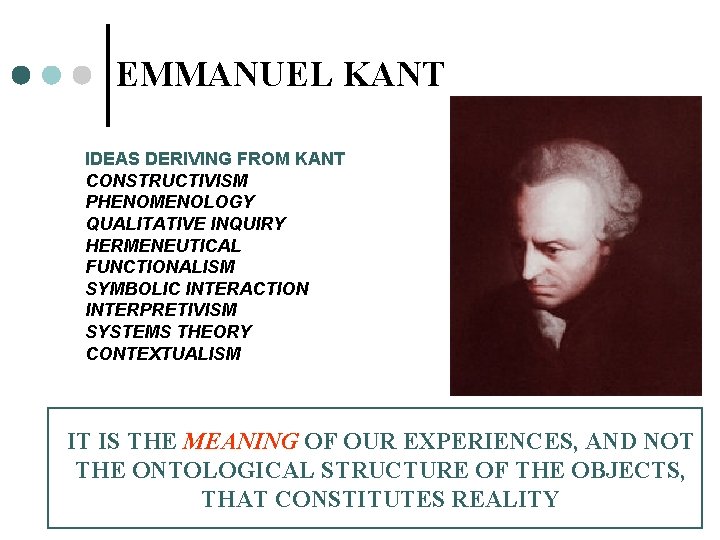 EMMANUEL KANT

IDEAS DERIVING FROM KANT
CONSTRUCTIVISM
PHENOMENOLOGY
QUALITATIVE INQUIRY
HERMENEUTICAL
FUNCTIONALISM
SYMBOLIC INTERACTION
INTERPRETIVISM
SYSTEMS THEORY
CONTEXTUALISM

IT IS THE MEANING OF OUR EXPERIENCES, AND NOT THE ONTOLOGICAL STRUCTURE OF THE OBJECTS, THAT CONSTITUTES REALITY